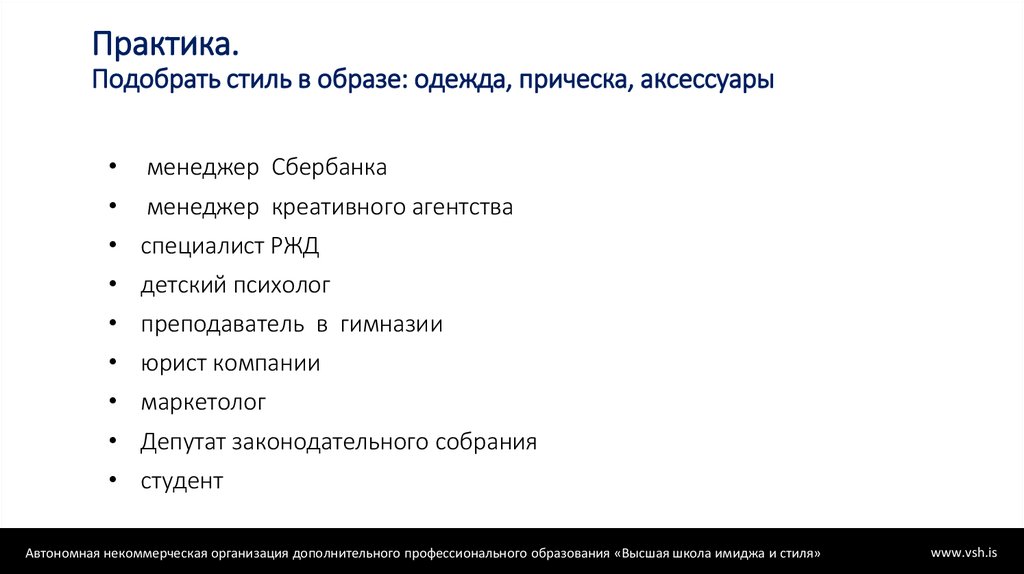 Практика.
Подобрать стиль в образе: одежда, прическа, аксессуары

• менеджер Сбербанка
• менеджер креативного агентства
• специалист РЖД
• детский психолог
• преподаватель в гимназии
• юрист компании
• маркетолог
• Депутат законодательного собрания
• студент

Автономная некоммерческая организация дополнительного профессионального образования «Высшая школа имиджа и стиля»

www.vsh.is